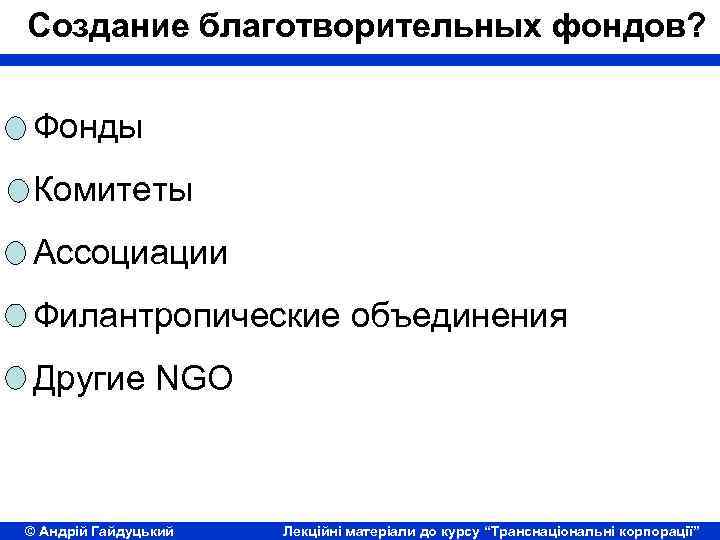 Создание благотворительных фондов?

Фонды

Комитеты

Ассоциации

Филантропические объединения

Другие NGO

© Андрій Гайдуцький

Лекційні матеріали до курсу "Транснаціональні корпорації"